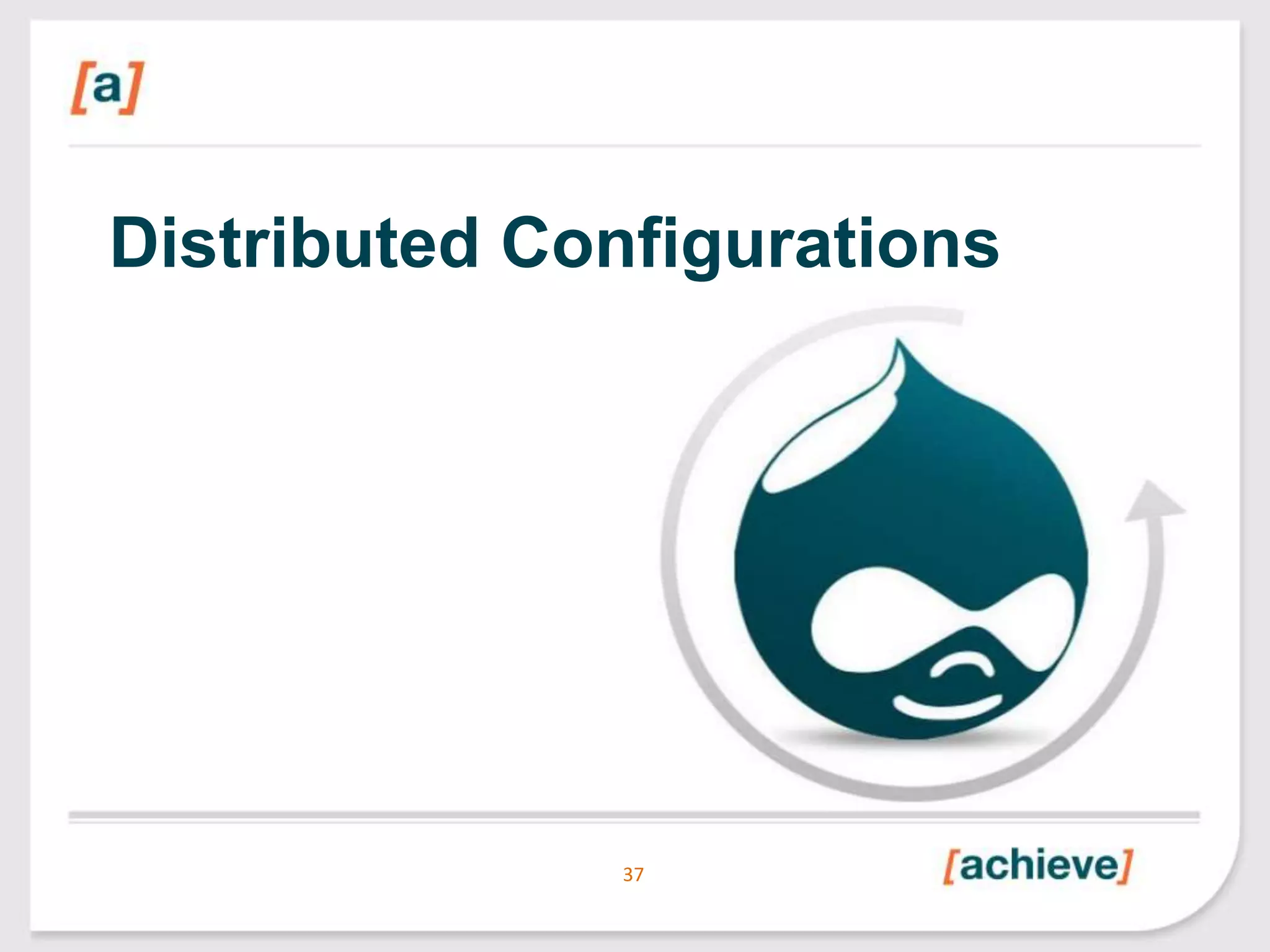 [a]

Distributed Configurations

37

[achieve]